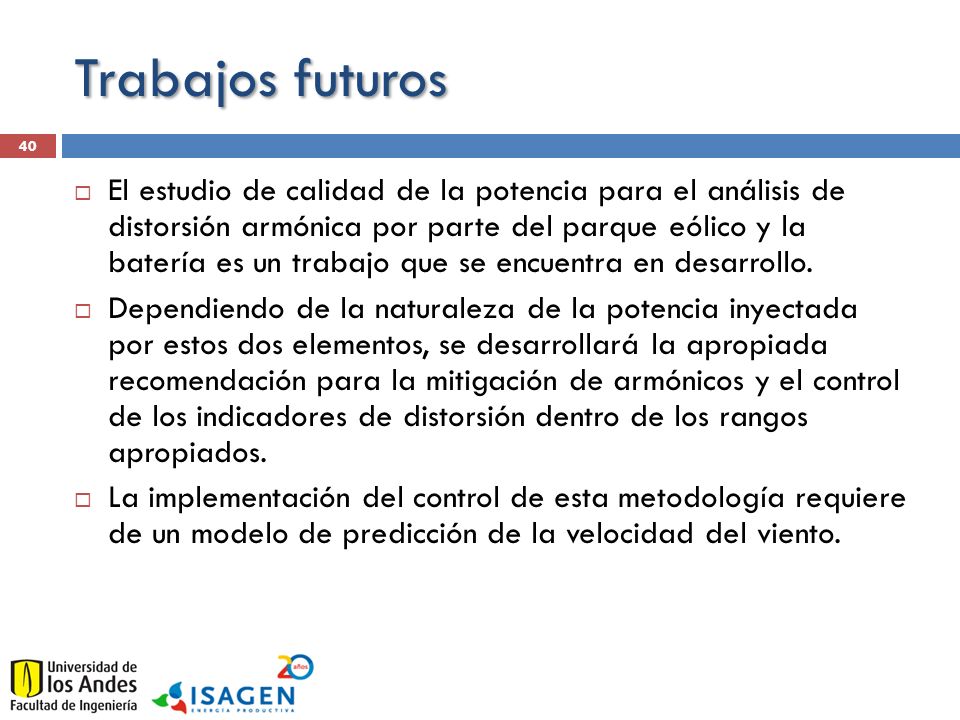 Trabajos futuros

40

□ El estudio de calidad de la potencia para el análisis de distorsión armónica por parte del parque eólico y la batería es un trabajo que se encuentra en desarrollo.

□ Dependiendo de la naturaleza de la potencia inyectada por estos dos elementos, se desarrollará la apropiada recomendación para la mitigación de armónicos y el control de los indicadores de distorsión dentro de los rangos apropiados.

□ La implementación del control de esta metodología requiere de un modelo de predicción de la velocidad del viento.

Universidad de los Andes Facultad de Ingeniería

20 años ISAGEN ENERGÍA PRODUCTIVA